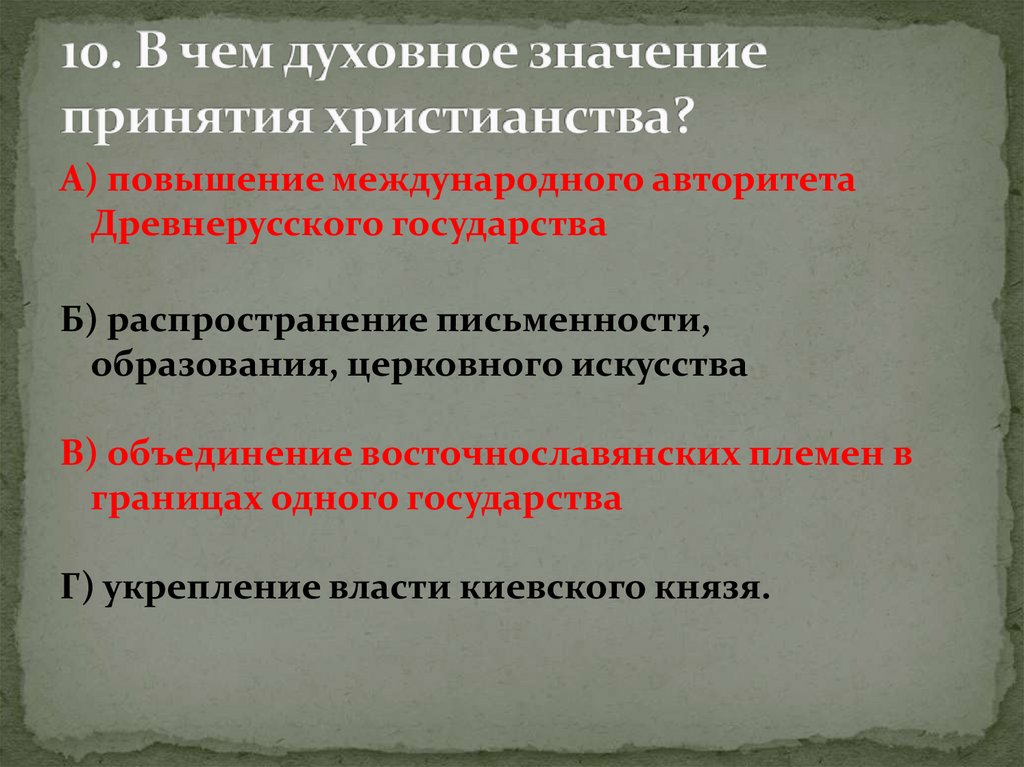 10. В чем духовное значение принятия христианства?

А) повышение международного авторитета Древнерусского государства

Б) распространение письменности, образования, церковного искусства

В) объединение восточнославянских племен в границах одного государства

Г) укрепление власти киевского князя.